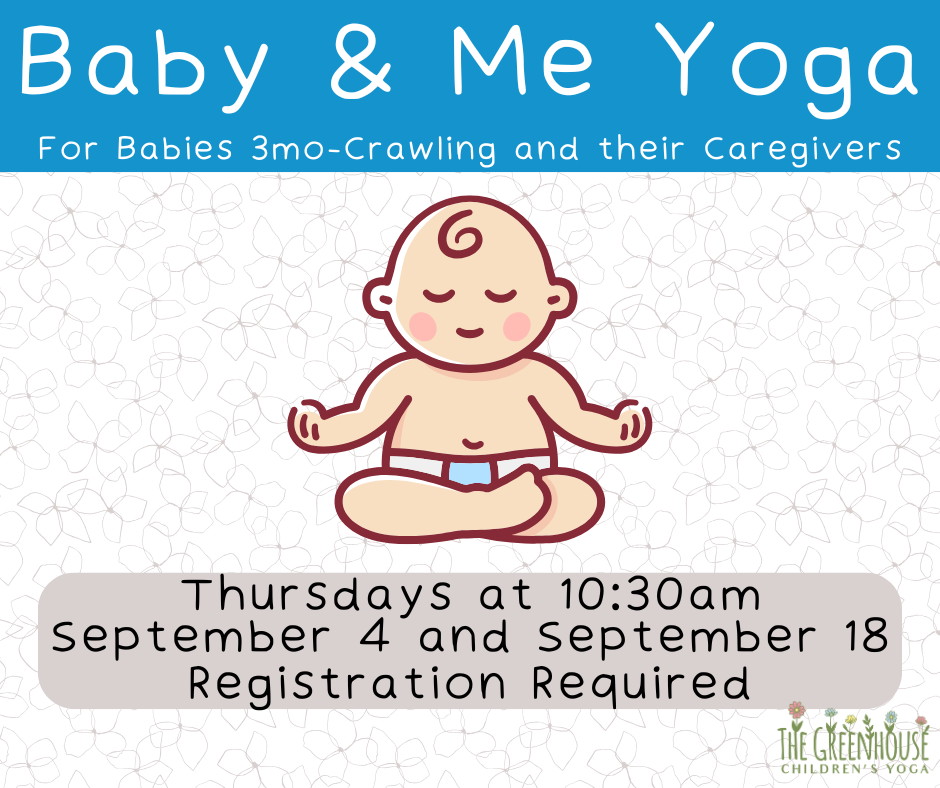 Baby & Me Yoga

For Babies 3mo-Crawling and their Caregivers

Thursdays at 10:30am
September 4 and September 18
Registration Required

THE GREENHOUSE
CHILDREN'S YOGA